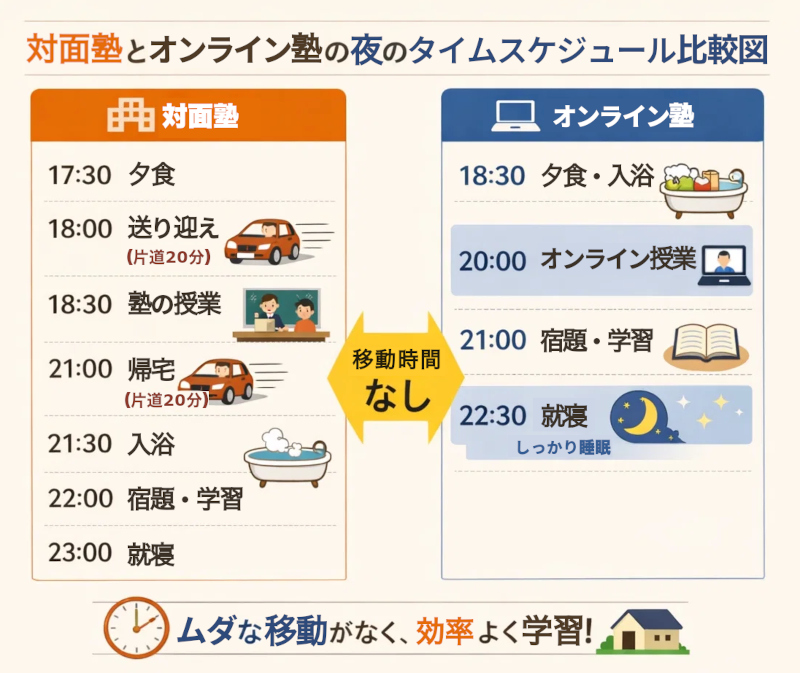 対面塾とオンライン塾の夜のタイムスケジュール比較図

対面塾

17:30 夕食

18:00 送り迎え
(片道20分)

18:30 塾の授業

21:00 帰宅
(片道20分)

21:30 入浴

22:00 宿題・学習

23:00 就寝

移動時間
なし

オンライン塾

18:30 夕食・入浴

20:00 オンライン授業

21:00 宿題・学習

22:30 就寝
しっかり睡眠

ムダな移動がなく、効率よく学習!